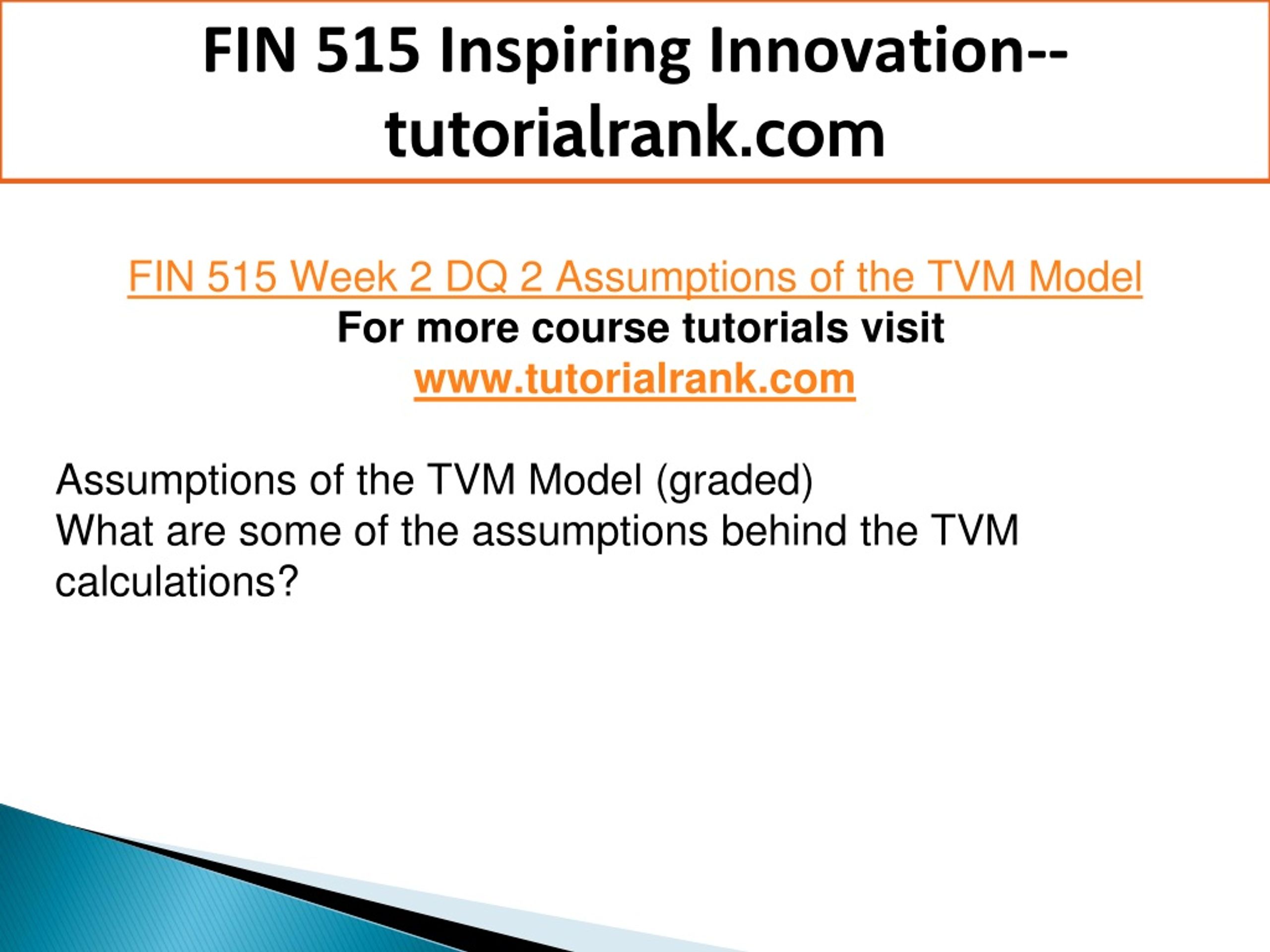 FIN 515 Inspiring Innovation--tutorialrank.com

FIN 515 Week 2 DQ 2 Assumptions of the TVM Model
For more course tutorials visit
www.tutorialrank.com

Assumptions of the TVM Model (graded)
What are some of the assumptions behind the TVM calculations?